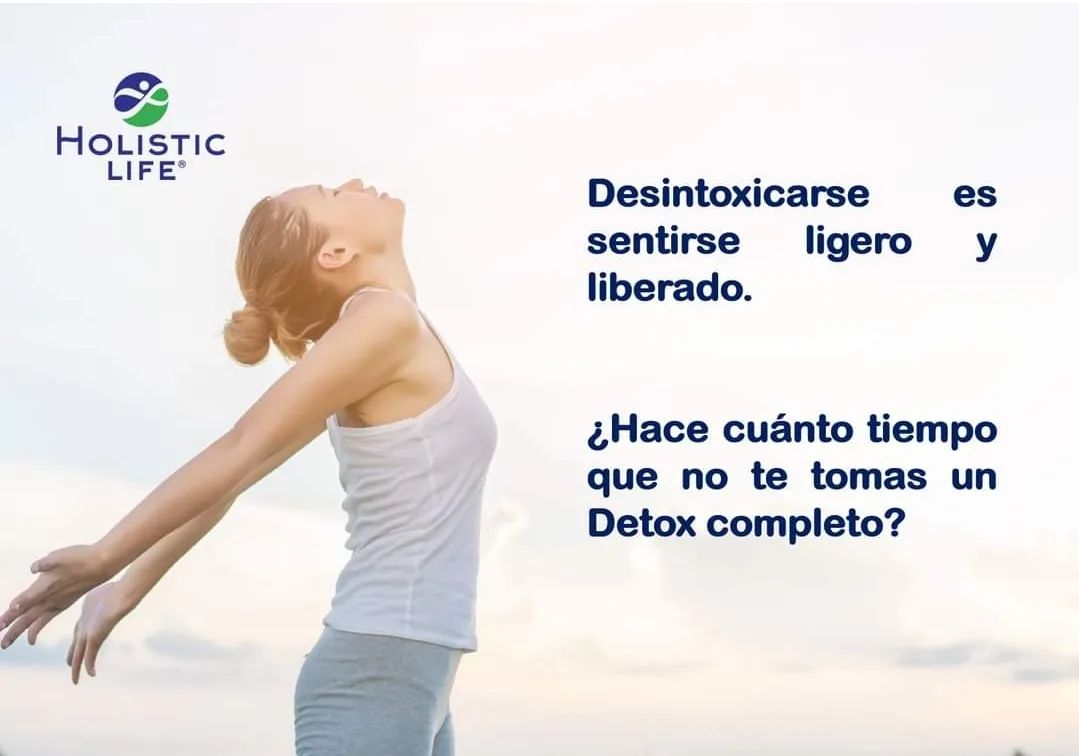 HOLISTIC LIFE®

Desintoxicarse es sentirse ligero y liberado.

¿Hace cuánto tiempo que no te tomas un Detox completo?